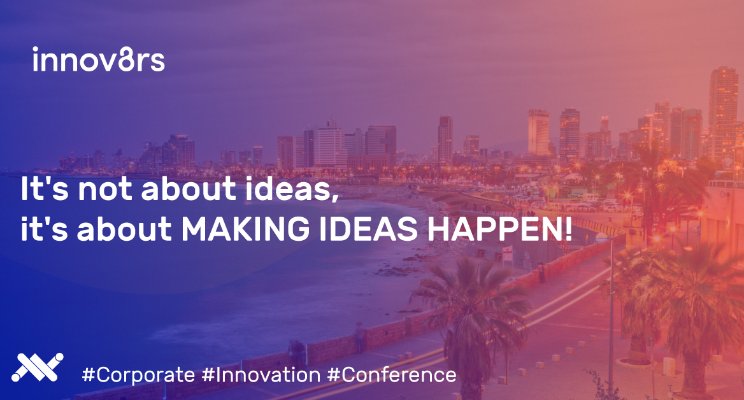 innov8rs

It's not about ideas,
it's about MAKING IDEAS HAPPEN!

#Corporate #Innovation #Conference